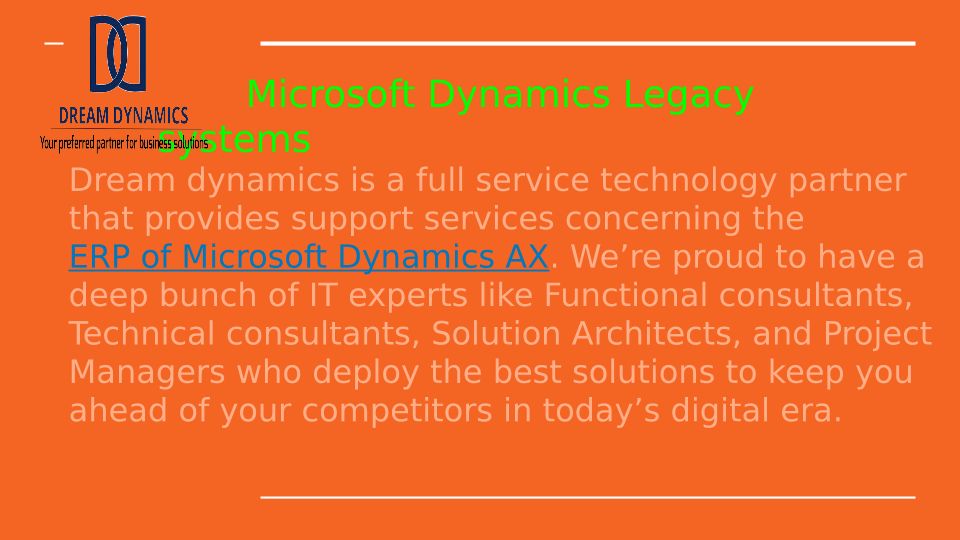 DREAM DYNAMICS
Your preferred partner for business solutions

Microsoft Dynamics Legacy systems

Dream dynamics is a full service technology partner that provides support services concerning the ERP of Microsoft Dynamics AX. We’re proud to have a deep bunch of IT experts like Functional consultants, Technical consultants, Solution Architects, and Project Managers who deploy the best solutions to keep you ahead of your competitors in today’s digital era.